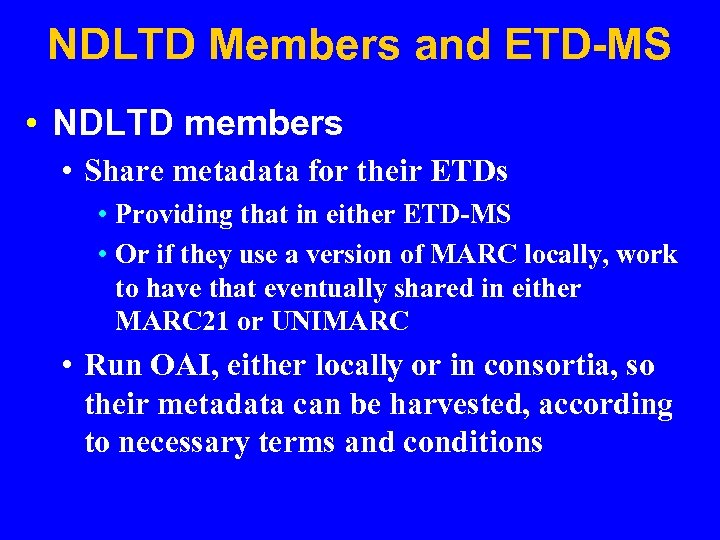 NDLTD Members and ETD-MS

• NDLTD members
  • Share metadata for their ETDs
    • Providing that in either ETD-MS
    • Or if they use a version of MARC locally, work to have that eventually shared in either MARC21 or UNIMARC
  • Run OAI, either locally or in consortia, so their metadata can be harvested, according to necessary terms and conditions